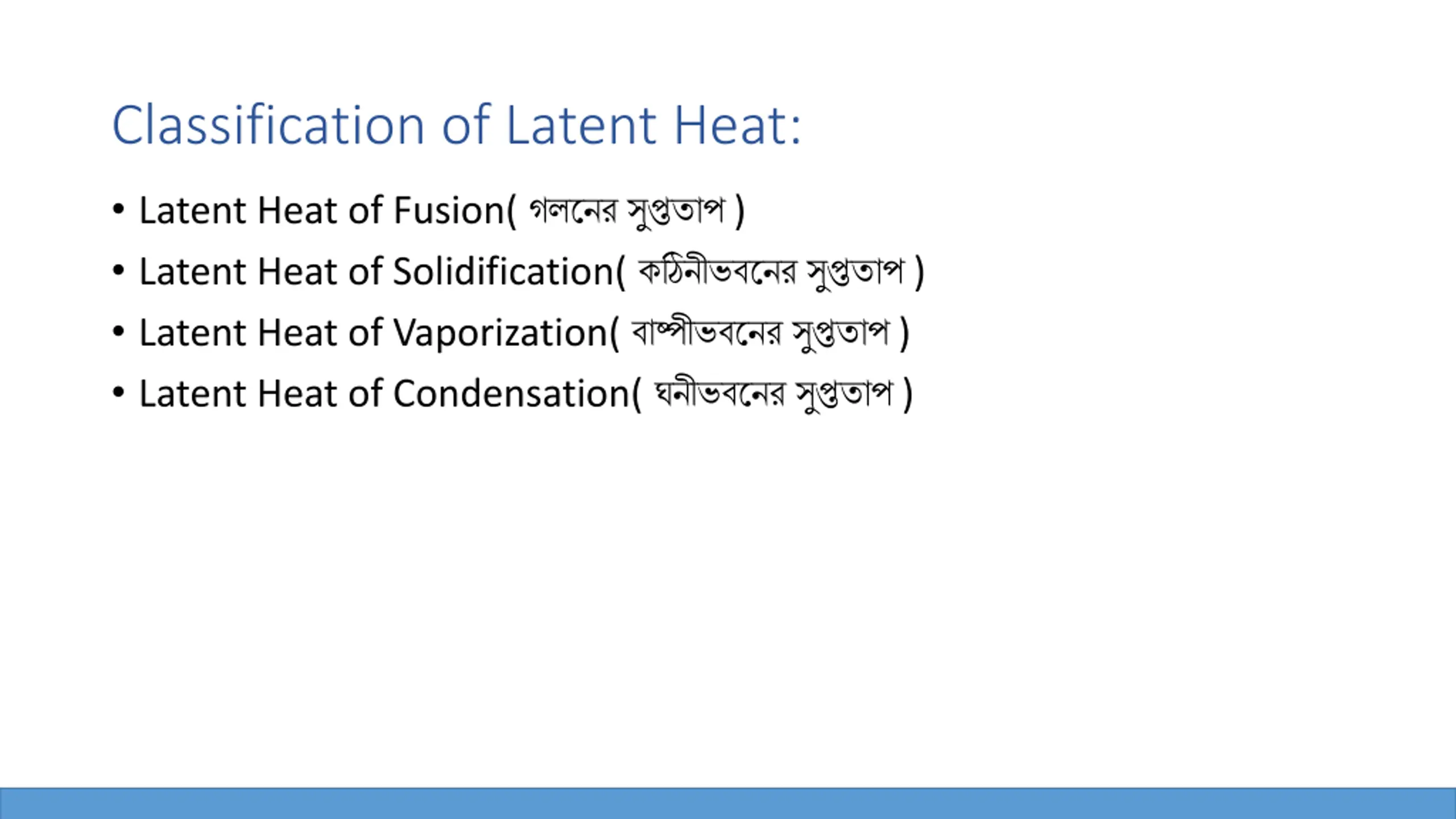 Classification of Latent Heat:

• Latent Heat of Fusion( গলনের সুপ্ততাপ )
• Latent Heat of Solidification( কঠিনীভবনের সুপ্ততাপ )
• Latent Heat of Vaporization( বাষ্পীভবনের সুপ্ততাপ )
• Latent Heat of Condensation( ঘনীভবনের সুপ্ততাপ )